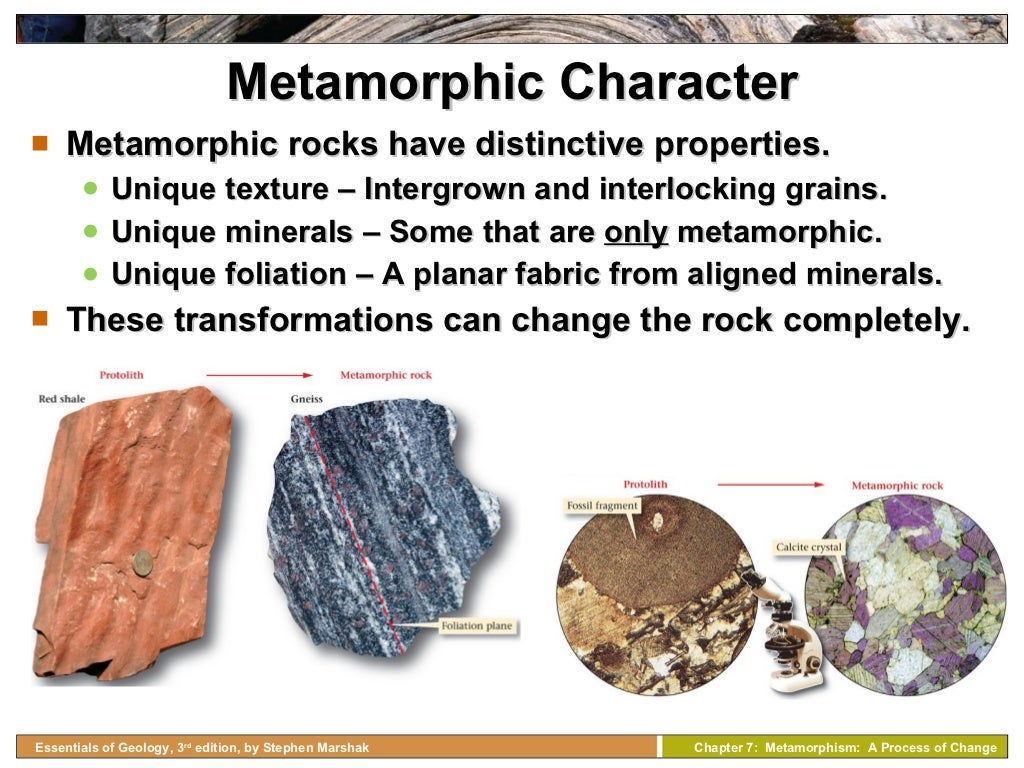 Metamorphic Character

Metamorphic rocks have distinctive properties.

Unique texture – Intergrown and interlocking grains.

Unique minerals – Some that are only metamorphic.

Unique foliation – A planar fabric from aligned minerals.

These transformations can change the rock completely.

Protolith

Metamorphic rock

Red shale

Gneiss

Foliation plane

Protolith

Metamorphic rock

Fossil fragment

Calcite crystal

Essentials of Geology, 3rd edition, by Stephen Marshak

Chapter 7: Metamorphism: A Process of Change